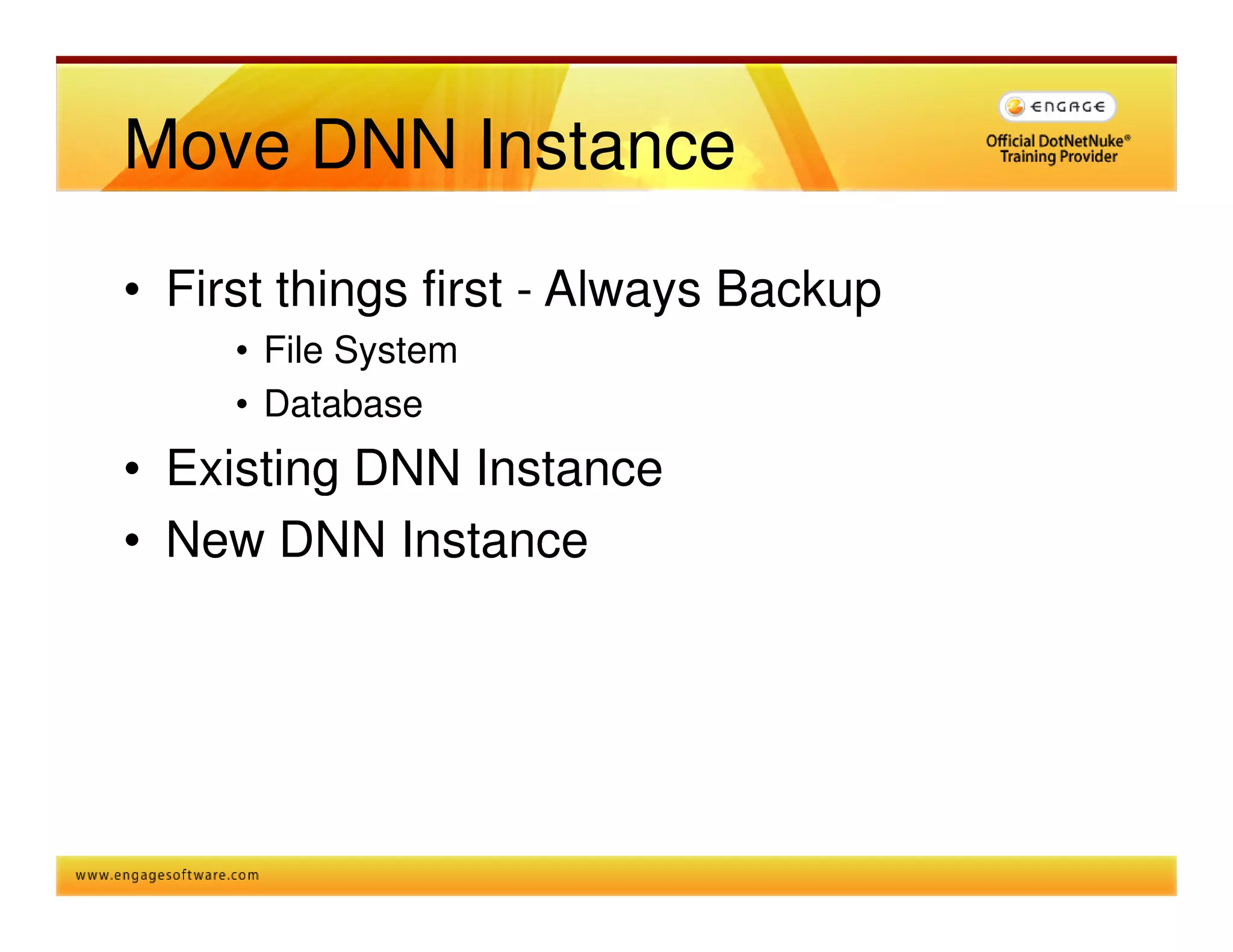 Move DNN Instance

ENGAGE

Official DotNetNuke® Training Provider

• First things first - Always Backup
  • File System
  • Database
• Existing DNN Instance
• New DNN Instance

www.engagesoftware.com